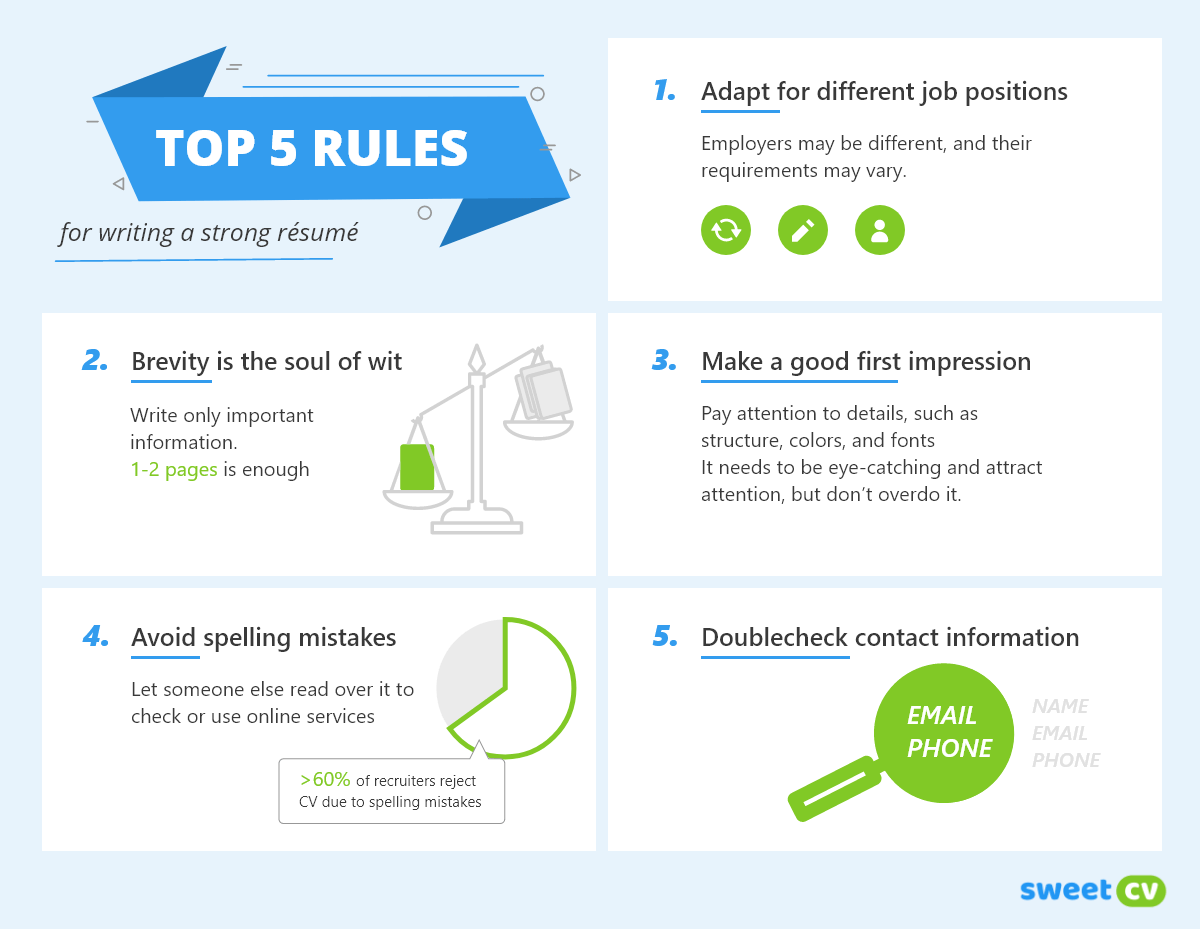 TOP 5 RULES

for writing a strong résumé

1. Adapt for different job positions

Employers may be different, and their requirements may vary.

2. Brevity is the soul of wit

Write only important information.
1-2 pages is enough

3. Make a good first impression

Pay attention to details, such as structure, colors, and fonts
It needs to be eye-catching and attract attention, but don't overdo it.

4. Avoid spelling mistakes

Let someone else read over it to check or use online services

>60% of recruiters reject CV due to spelling mistakes

5. Doublecheck contact information

EMAIL
PHONE

NAME
EMAIL
PHONE

sweet CV